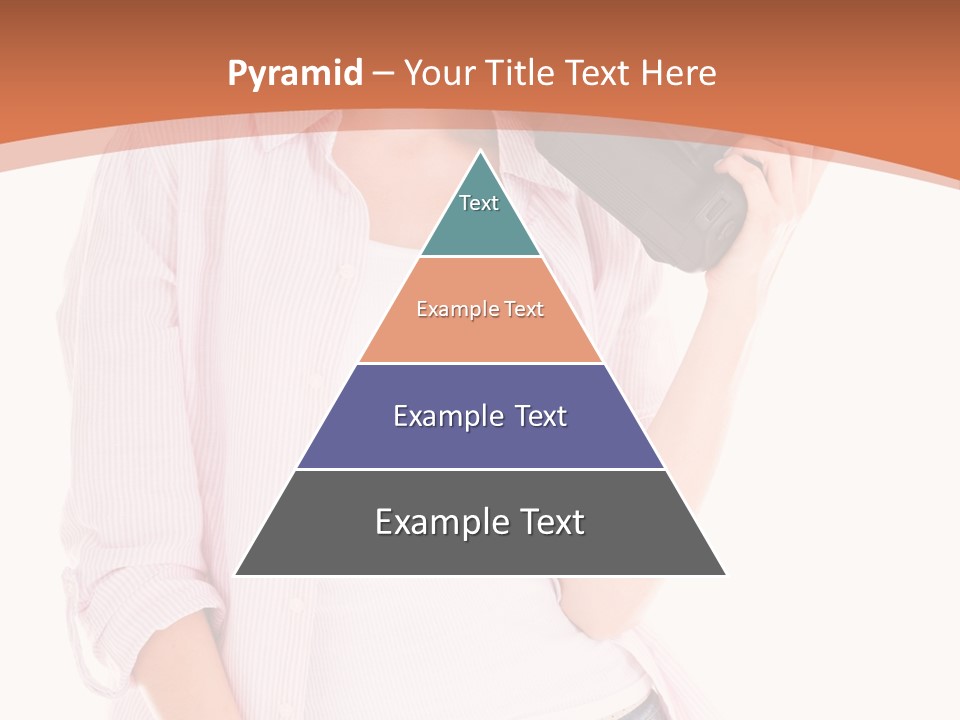 Pyramid – Your Title Text Here

Text

Example Text

Example Text

Example Text